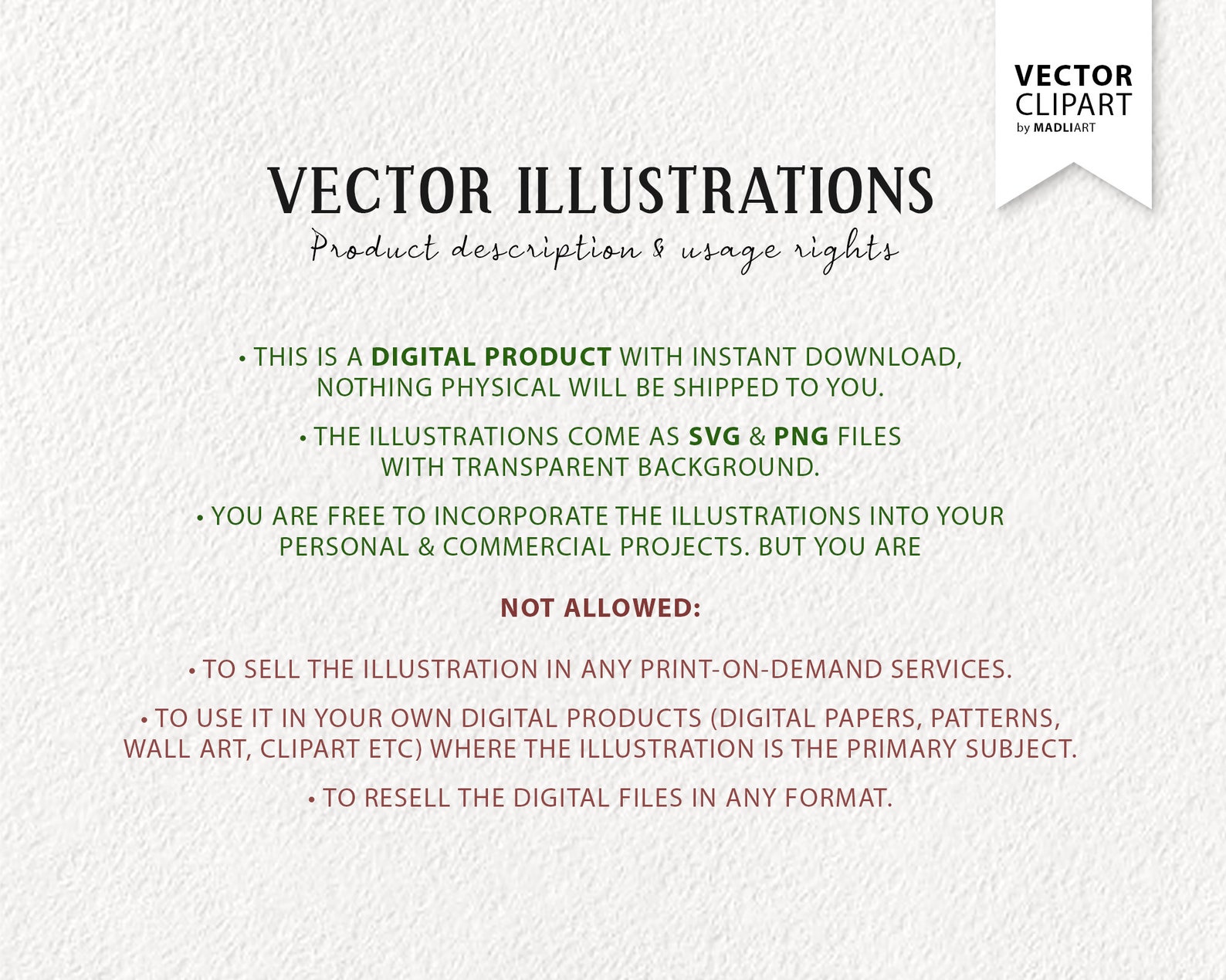 VECTOR CLIPART
by MADLIART

VECTOR ILLUSTRATIONS
Product description & usage rights

• THIS IS A DIGITAL PRODUCT WITH INSTANT DOWNLOAD, NOTHING PHYSICAL WILL BE SHIPPED TO YOU.

• THE ILLUSTRATIONS COME AS SVG & PNG FILES WITH TRANSPARENT BACKGROUND.

• YOU ARE FREE TO INCORPORATE THE ILLUSTRATIONS INTO YOUR PERSONAL & COMMERCIAL PROJECTS. BUT YOU ARE

NOT ALLOWED:

• TO SELL THE ILLUSTRATION IN ANY PRINT-ON-DEMAND SERVICES.

• TO USE IT IN YOUR OWN DIGITAL PRODUCTS (DIGITAL PAPERS, PATTERNS, WALL ART, CLIPART ETC) WHERE THE ILLUSTRATION IS THE PRIMARY SUBJECT.

• TO RESELL THE DIGITAL FILES IN ANY FORMAT.